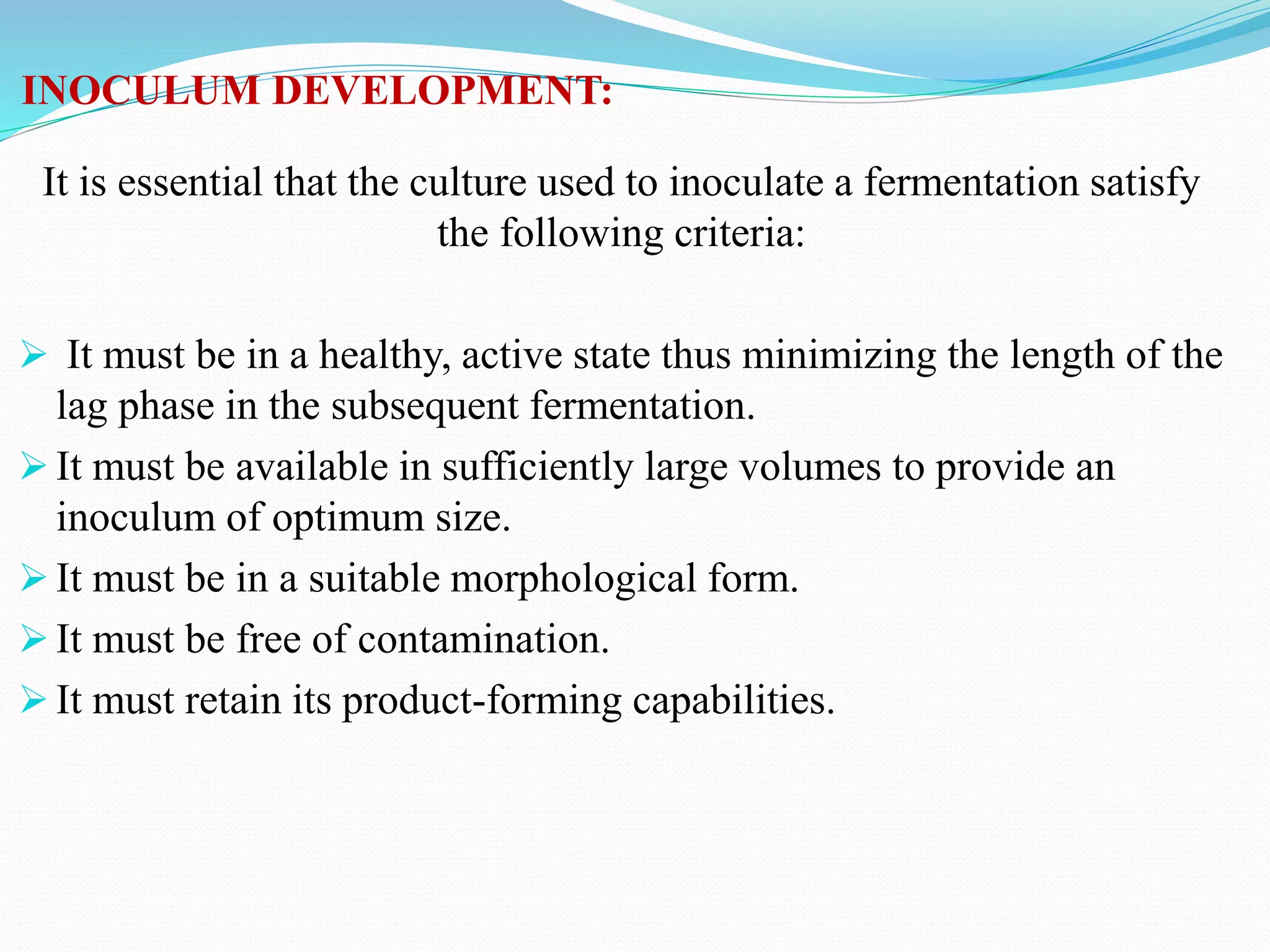 INOCULUM DEVELOPMENT:

It is essential that the culture used to inoculate a fermentation satisfy the following criteria:

➢ It must be in a healthy, active state thus minimizing the length of the lag phase in the subsequent fermentation.
➢ It must be available in sufficiently large volumes to provide an inoculum of optimum size.
➢ It must be in a suitable morphological form.
➢ It must be free of contamination.
➢ It must retain its product-forming capabilities.